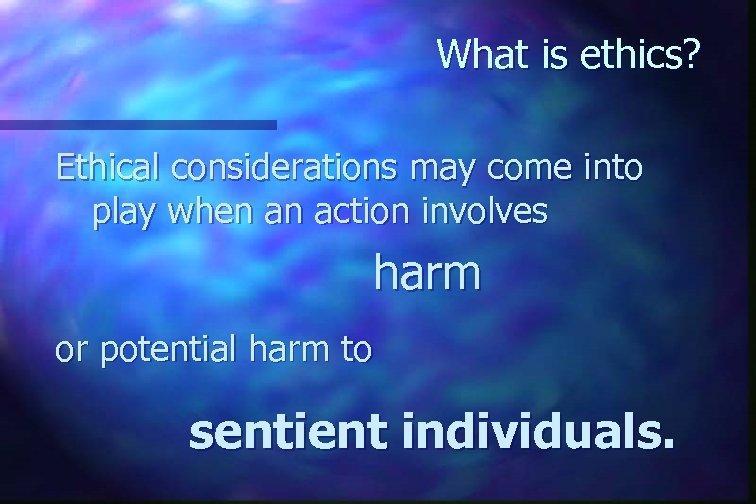 What is ethics?

Ethical considerations may come into play when an action involves

harm

or potential harm to

sentient individuals.